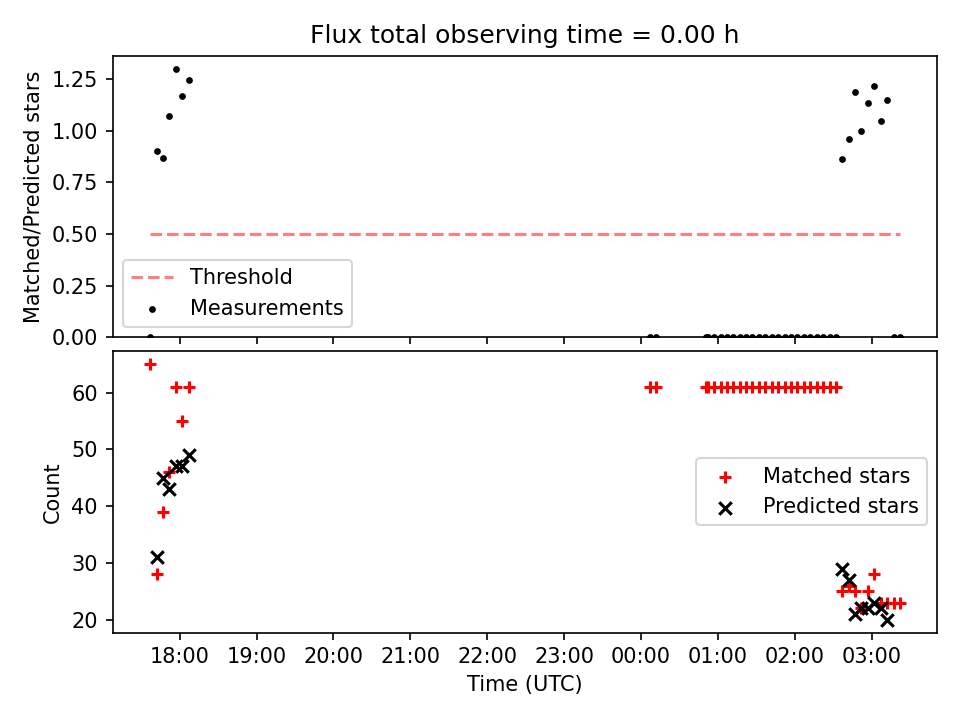 Flux total observing time = 0.00 h

Matched/Predicted stars

1.25
1.00
0.75
0.50
0.25
0.00

Threshold
Measurements

Count

60
50
40
30
20

Matched stars
Predicted stars

18:00 19:00 20:00 21:00 22:00 23:00 00:00 01:00 02:00 03:00

Time (UTC)